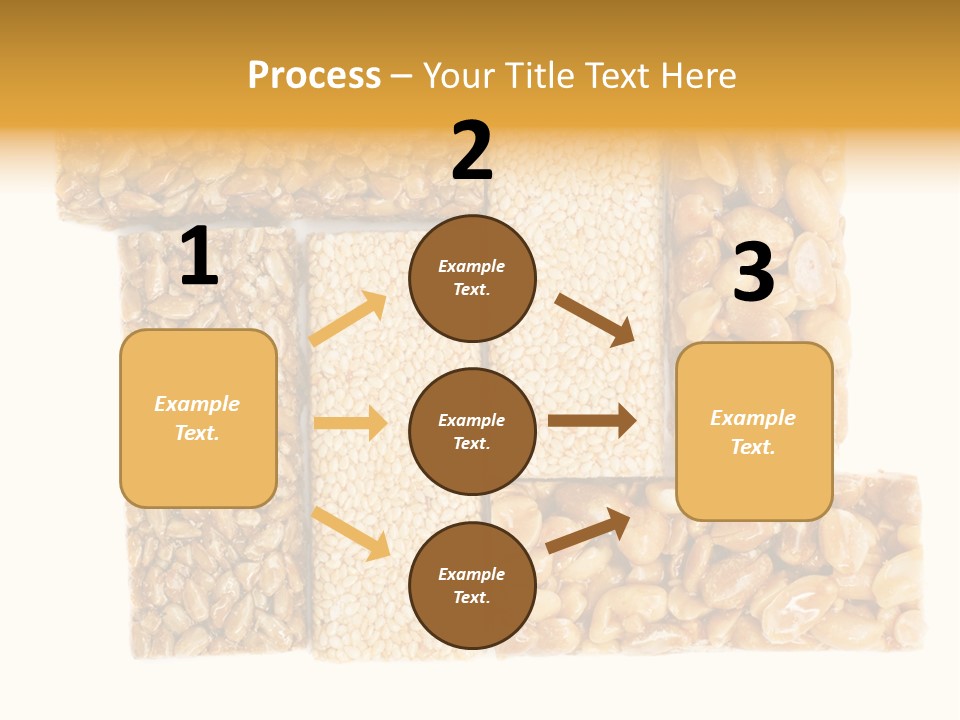 Process – Your Title Text Here

1

Example Text.

2

Example Text.

Example Text.

Example Text.

3

Example Text.